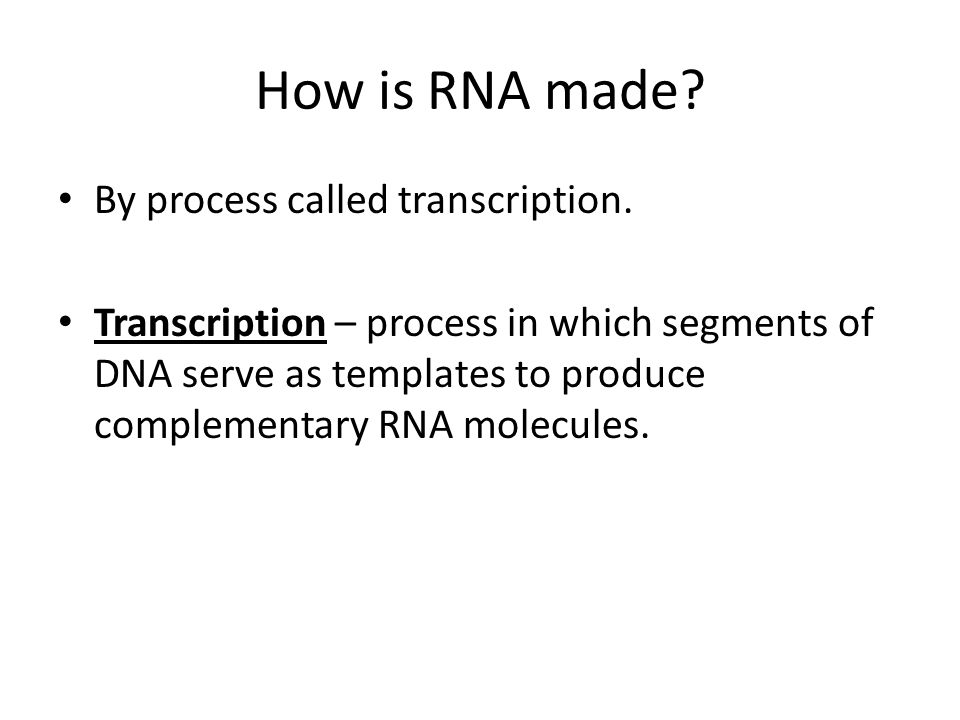 How is RNA made?

• By process called transcription.

• Transcription – process in which segments of DNA serve as templates to produce complementary RNA molecules.